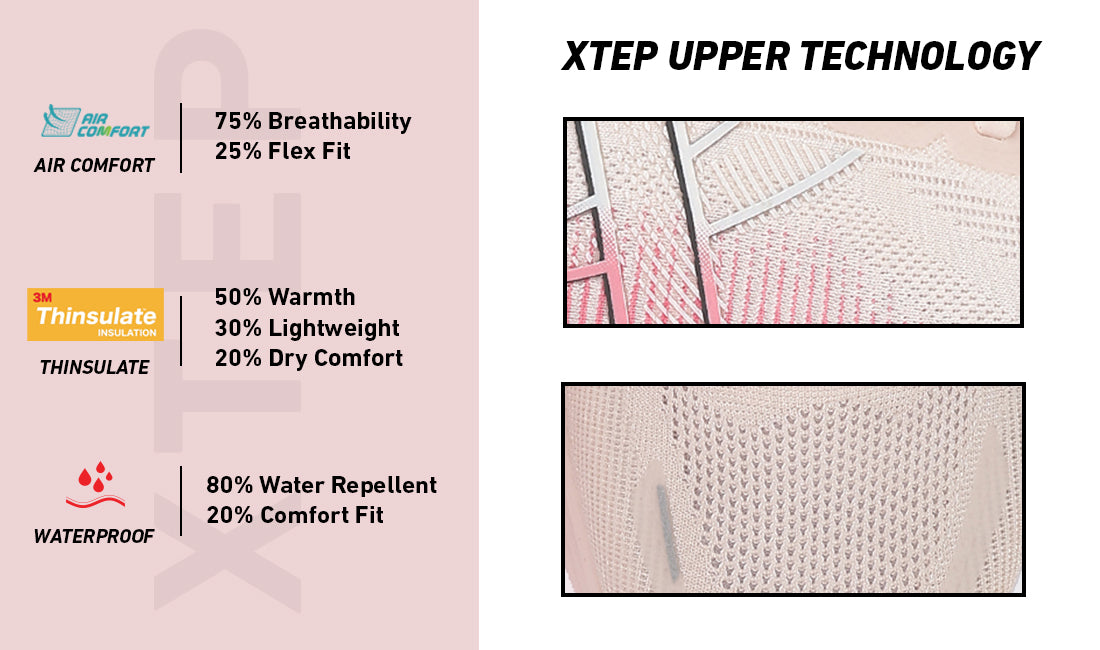 XTEP

AIR COMFORT

AIR COMFORT

75% Breathability
25% Flex Fit

3M Thinsulate INSULATION

THINSULATE

50% Warmth
30% Lightweight
20% Dry Comfort

WATERPROOF

80% Water Repellent
20% Comfort Fit

XTEP UPPER TECHNOLOGY